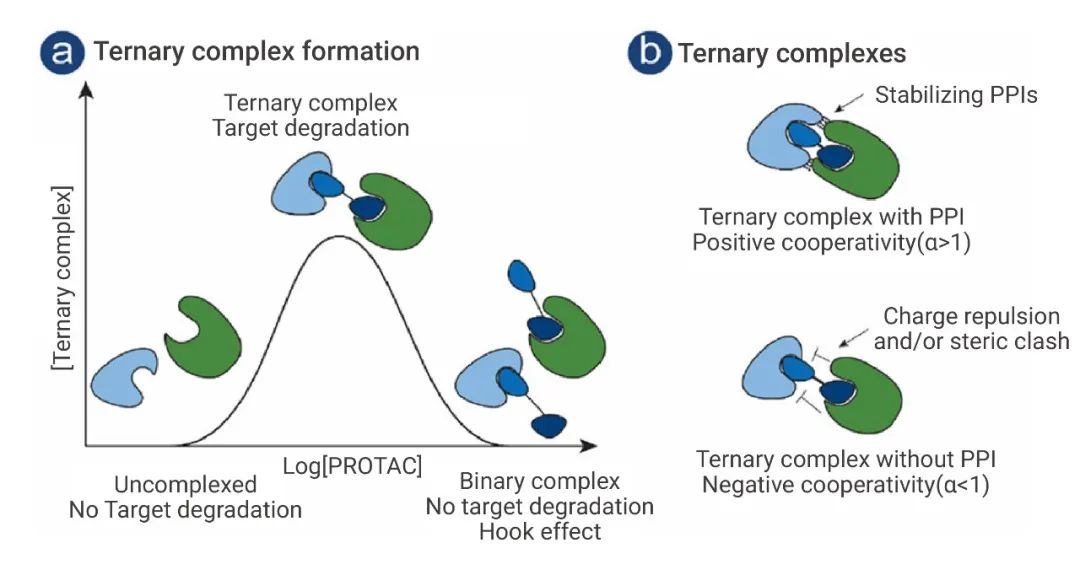 a Ternary complex formation

Ternary complex
Target degradation

[Ternary complex]

Log[PROTAC]

Uncomplexed
No Target degradation

Binary complex
No target degradation
Hook effect

b Ternary complexes

Stabilizing PPIs

Ternary complex with PPI
Positive cooperativity(α>1)

Charge repulsion
and/or steric clash

Ternary complex without PPI
Negative cooperativity(α<1)